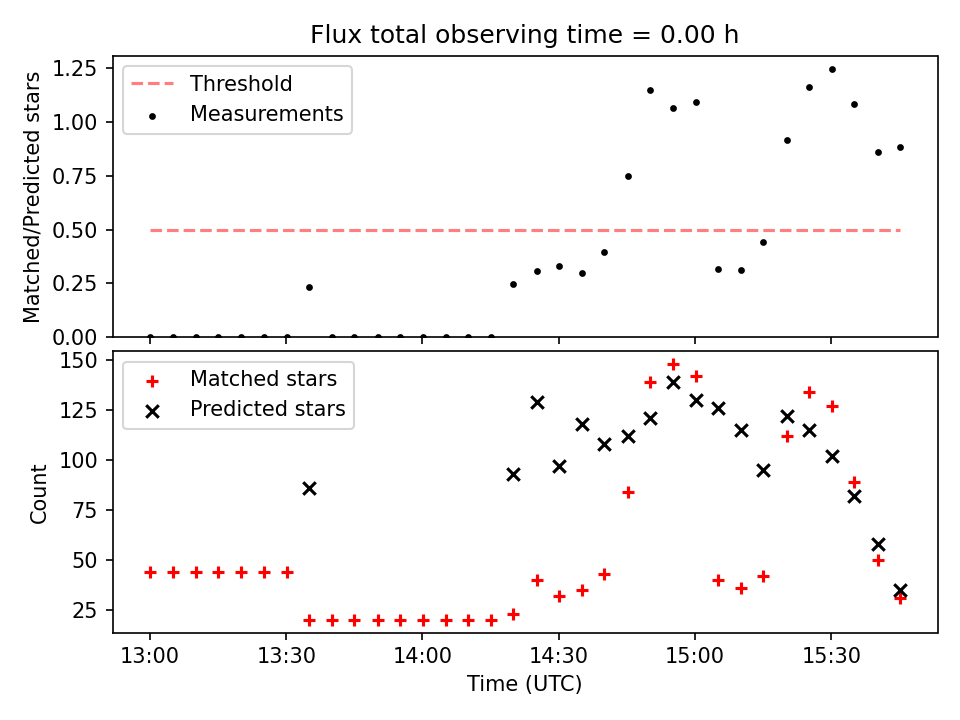 Flux total observing time = 0.00 h

Matched/Predicted stars

1.25
1.00
0.75
0.50
0.25
0.00

Threshold
Measurements

Count

150
125
100
75
50
25

Matched stars
Predicted stars

13:00
13:30
14:00
14:30
15:00
15:30

Time (UTC)